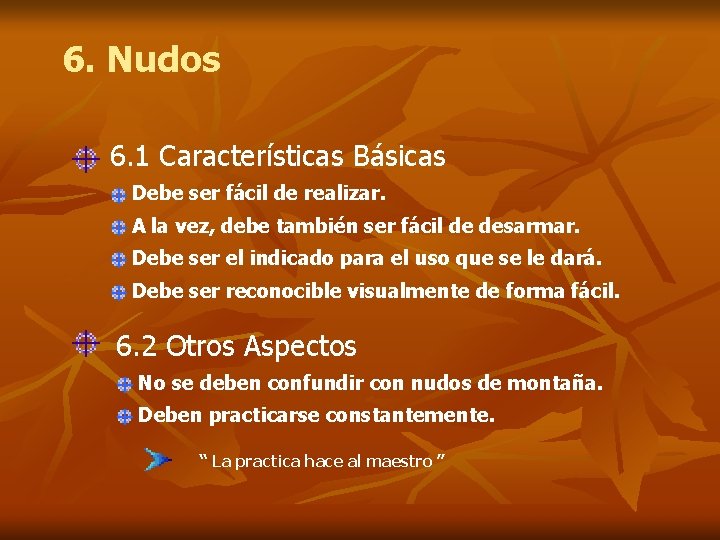 6. Nudos

6.1 Características Básicas

Debe ser fácil de realizar.

A la vez, debe también ser fácil de desarmar.

Debe ser el indicado para el uso que se le dará.

Debe ser reconocible visualmente de forma fácil.

6.2 Otros Aspectos

No se deben confundir con nudos de montaña.

Deben practicarse constantemente.

“ La practica hace al maestro ”